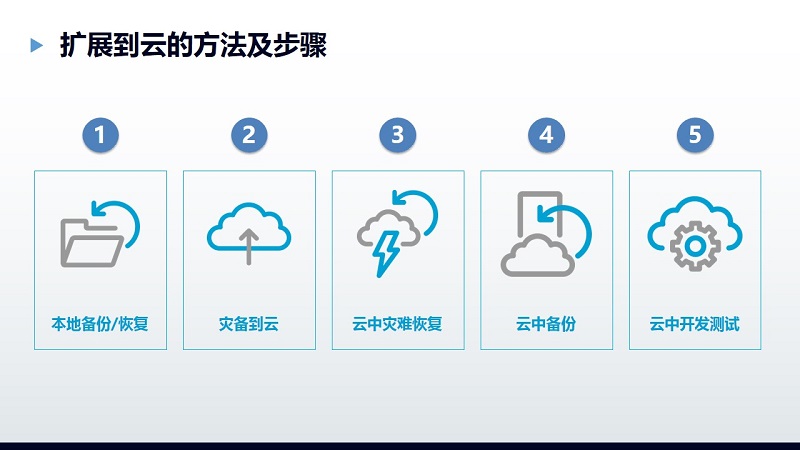 扩展到云的方法及步骤

1
本地备份/恢复

2
灾备到云

3
云中灾难恢复

4
云中备份

5
云中开发测试